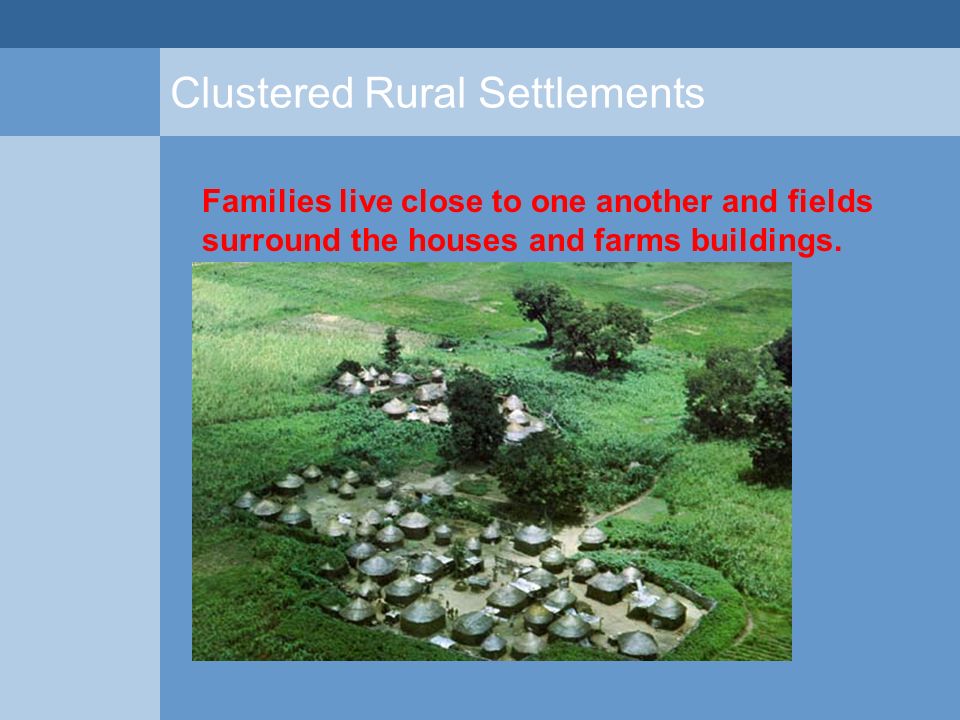 Clustered Rural Settlements

Families live close to one another and fields surround the houses and farms buildings.